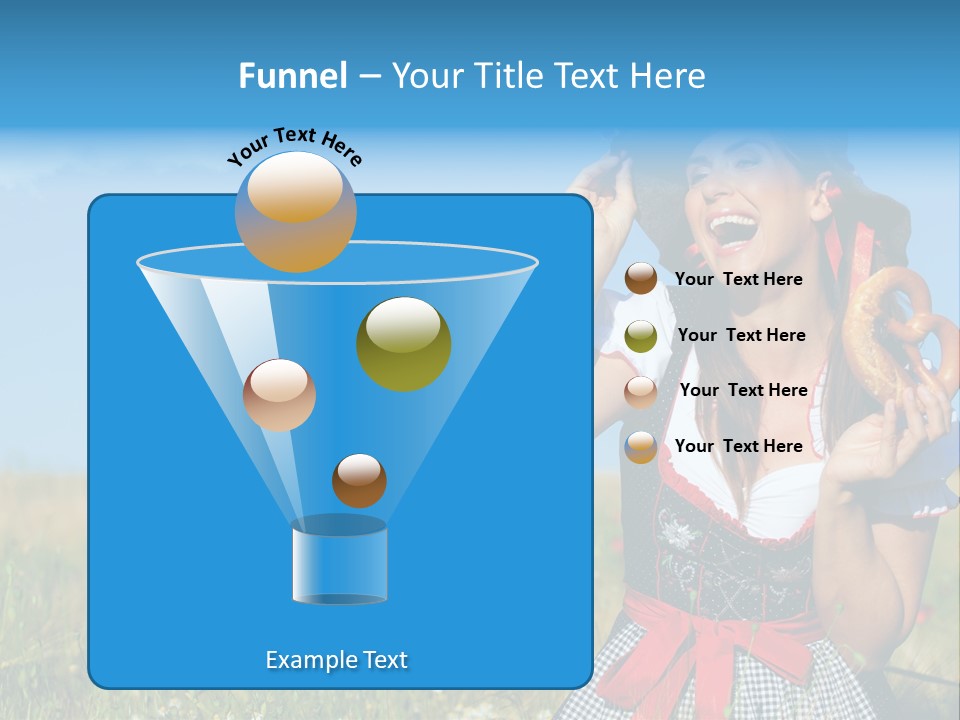 Funnel – Your Title Text Here

Your Text Here

Your Text Here

Your Text Here

Your Text Here

Your Text Here

Example Text